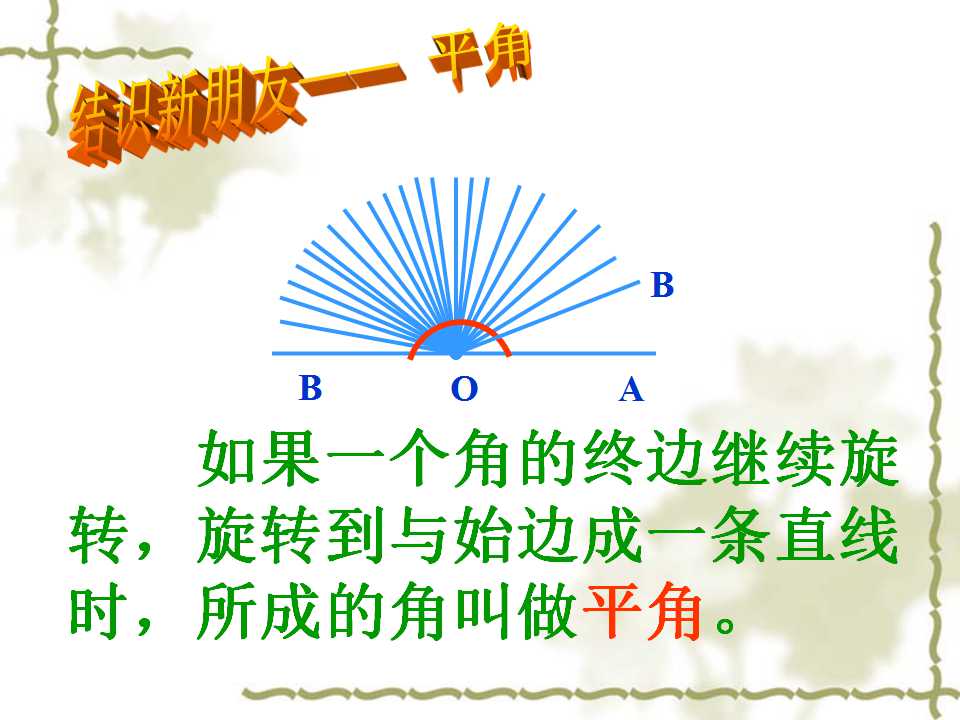 结识新朋友—— 平角

B

B O A

如果一个角的终边继续旋转，旋转到与始边成一条直线时，所成的角叫做平角。